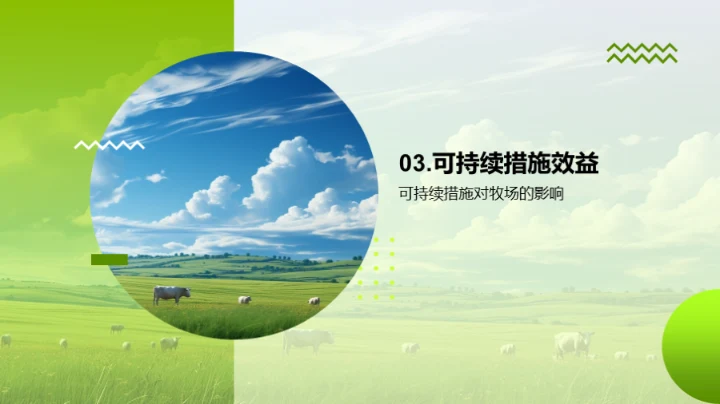 03.可持续措施效益

可持续措施对牧场的影响